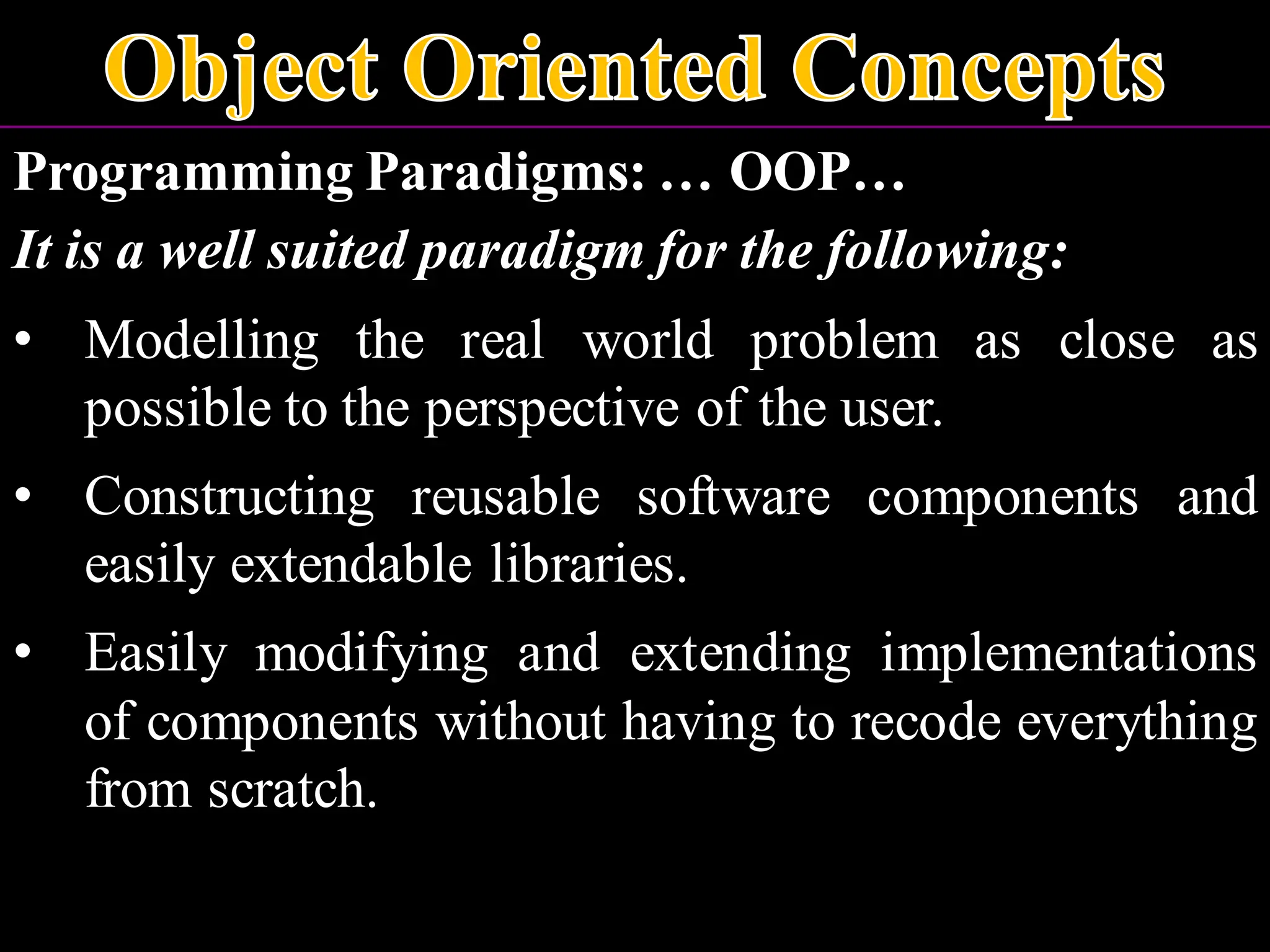 Object Oriented Concepts

Programming Paradigms: … OOP…

It is a well suited paradigm for the following:

• Modelling the real world problem as close as possible to the perspective of the user.

• Constructing reusable software components and easily extendable libraries.

• Easily modifying and extending implementations of components without having to recode everything from scratch.